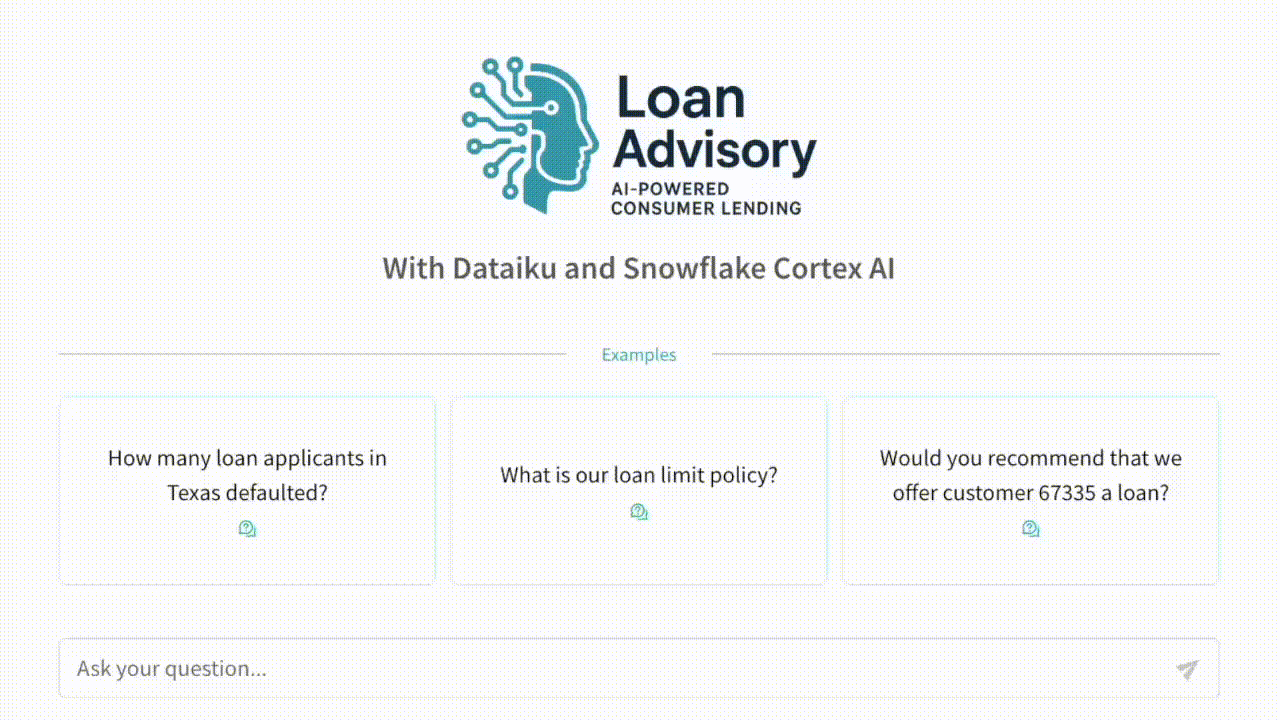 Loan Advisory
AI-POWERED CONSUMER LENDING

With Dataiku and Snowflake Cortex AI

Examples

How many loan applicants in Texas defaulted?

What is our loan limit policy?

Would you recommend that we offer customer 67335 a loan?

Ask your question...